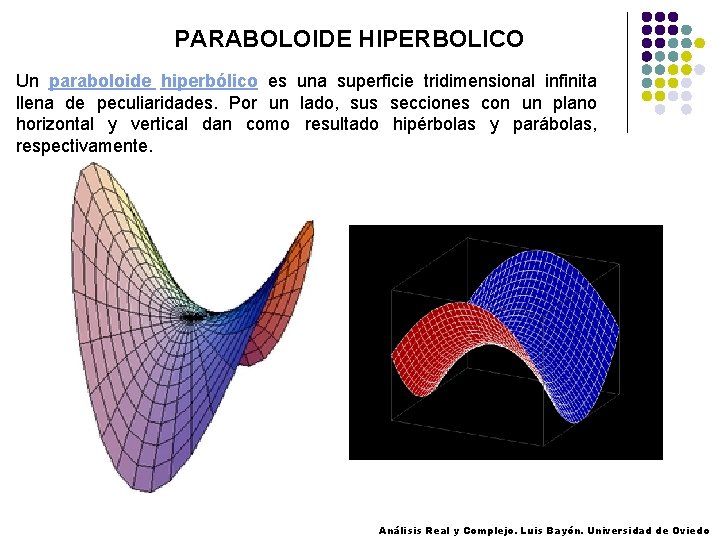 PARABOLOIDE HIPERBOLICO

Un paraboloide hiperbólico es una superficie tridimensional infinita llena de peculiaridades. Por un lado, sus secciones con un plano horizontal y vertical dan como resultado hipérbolas y parábolas, respectivamente.

Análisis Real y Complejo. Luis Bayón. Universidad de Oviedo